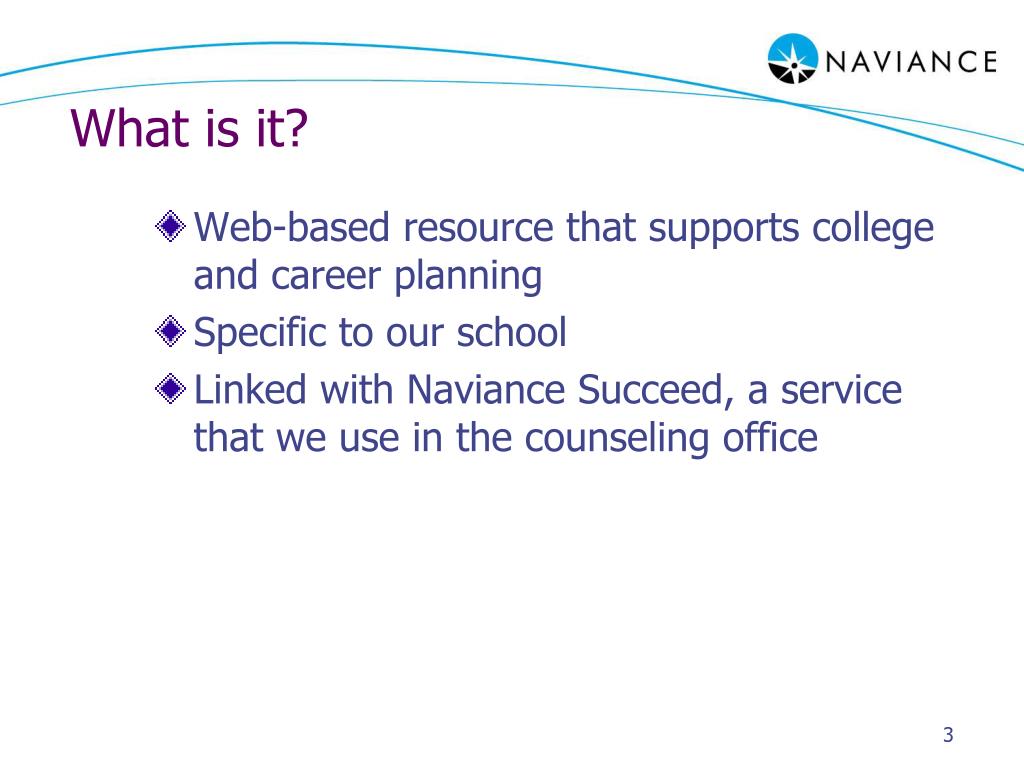 NAVIANCE

What is it?

Web-based resource that supports college and career planning

Specific to our school

Linked with Naviance Succeed, a service that we use in the counseling office

3